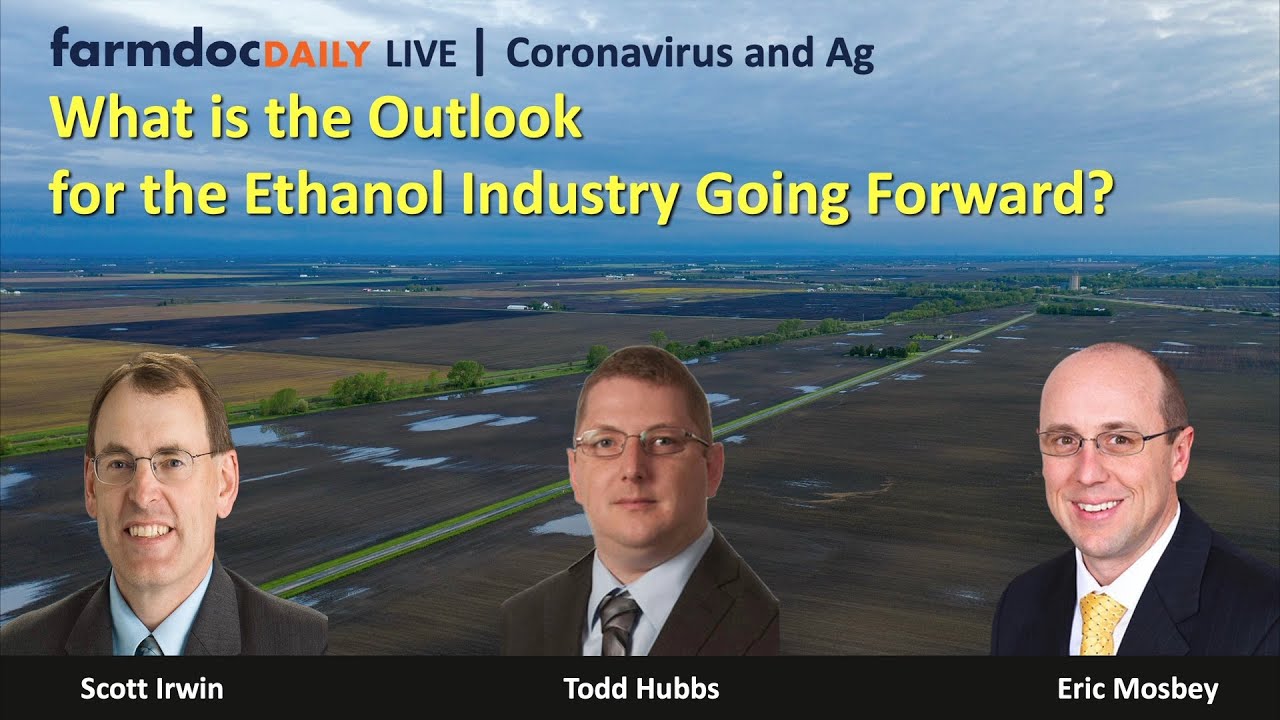 farmdocDAILY LIVE | Coronavirus and Ag

What is the Outlook for the Ethanol Industry Going Forward?

Scott Irwin

Todd Hubbs

Eric Mosbey